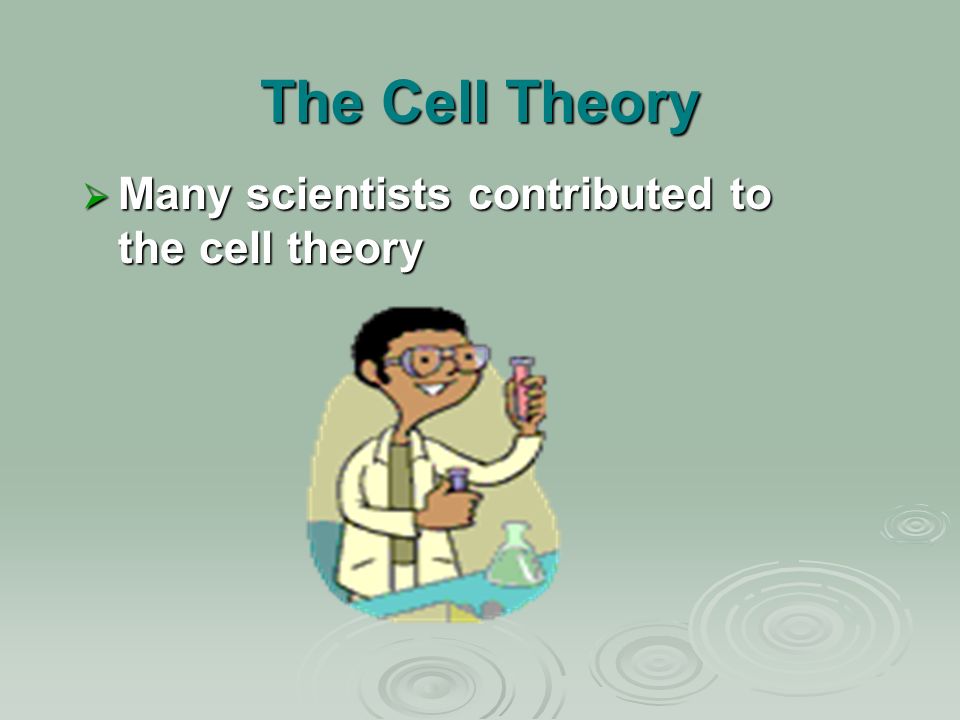 The Cell Theory

➢ Many scientists contributed to the cell theory